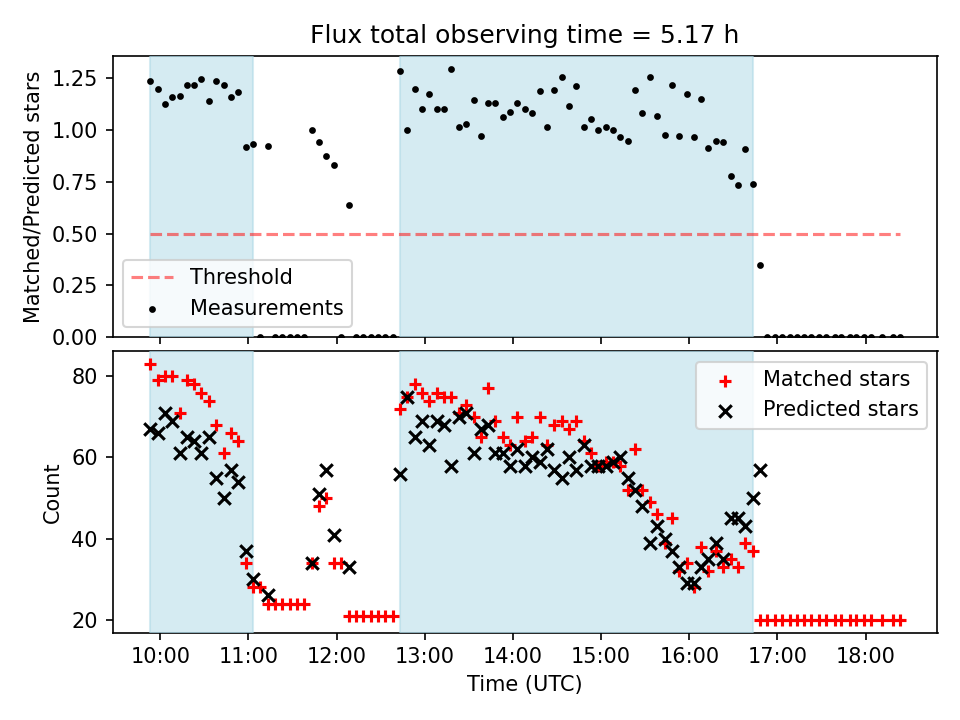 Flux total observing time = 5.17 h

Matched/Predicted stars

1.25
1.00
0.75
0.50
0.25
0.00

Threshold
Measurements

Count

80
60
40
20

Matched stars
Predicted stars

10:00 11:00 12:00 13:00 14:00 15:00 16:00 17:00 18:00

Time (UTC)